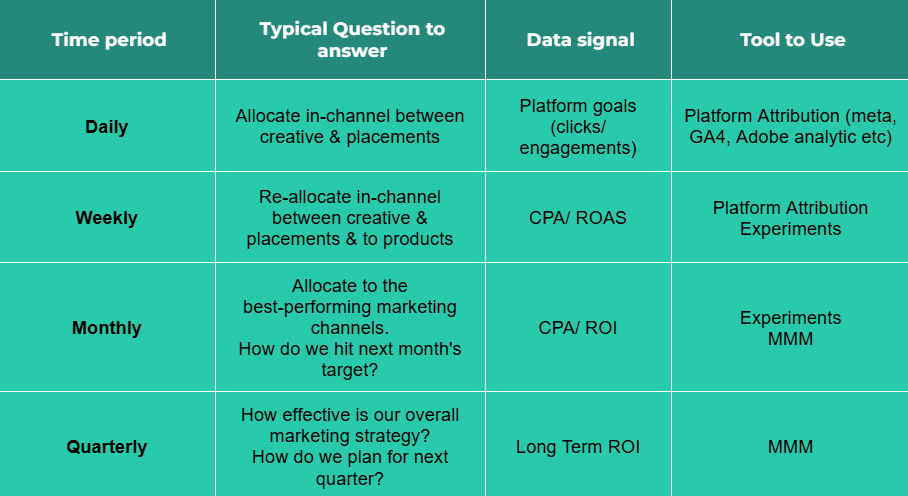 | Time period | Typical Question to answer | Data signal | Tool to Use |
|---|---|---|---|
| Daily | Allocate in-channel between creative & placements | Platform goals (clicks/ engagements) | Platform Attribution (meta, GA4, Adobe analytic etc) |
| Weekly | Re-allocate in-channel between creative & placements & to products | CPA/ ROAS | Platform Attribution Experiments |
| Monthly | Allocate to the best-performing marketing channels. How do we hit next month's target? | CPA/ ROI | Experiments MMM |
| Quarterly | How effective is our overall marketing strategy? How do we plan for next quarter? | Long Term ROI | MMM |